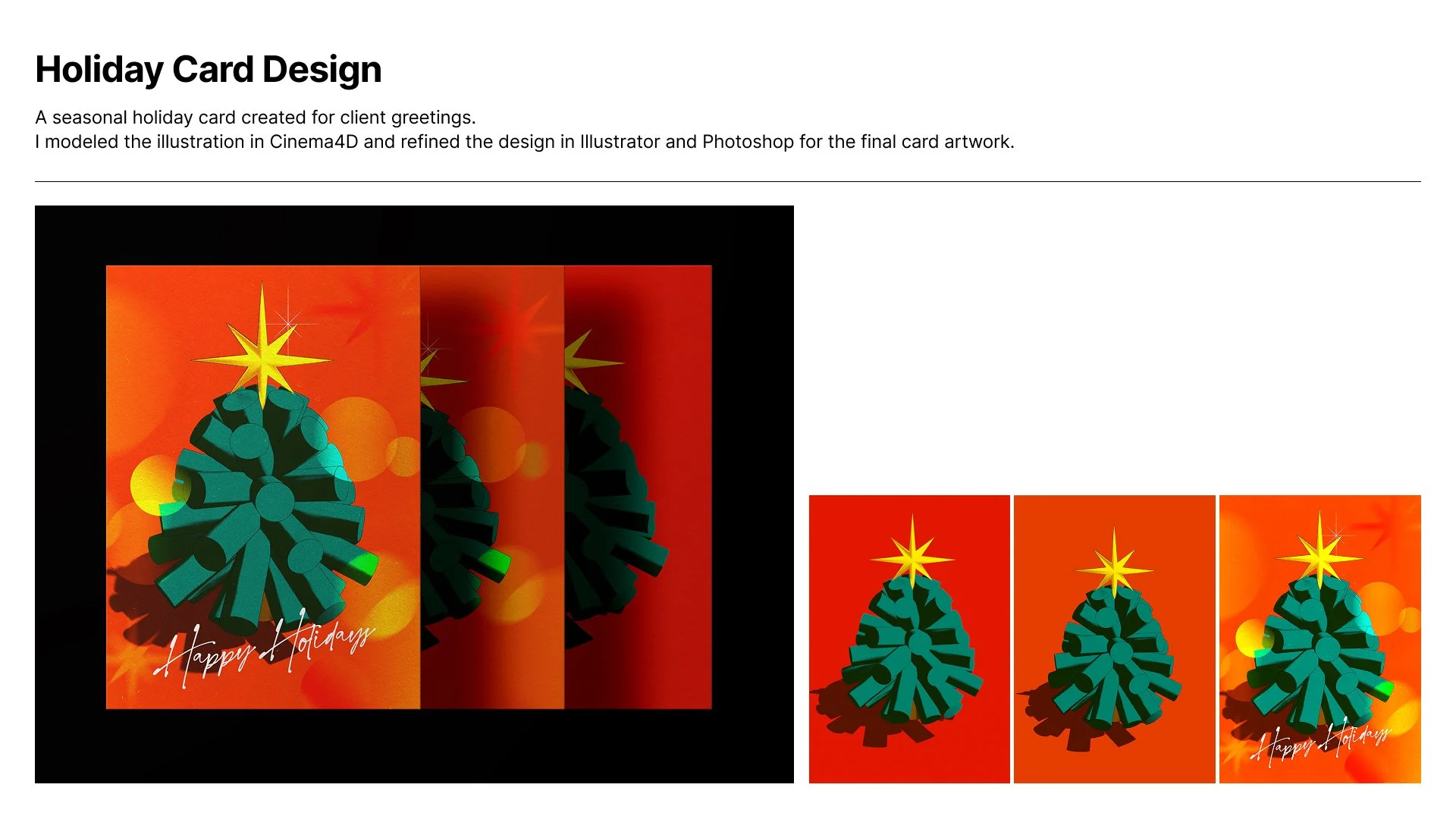 Holiday Card Design

A seasonal holiday card created for client greetings.
I modeled the illustration in Cinema4D and refined the design in Illustrator and Photoshop for the final card artwork.

Happy Holidays

Happy Holidays